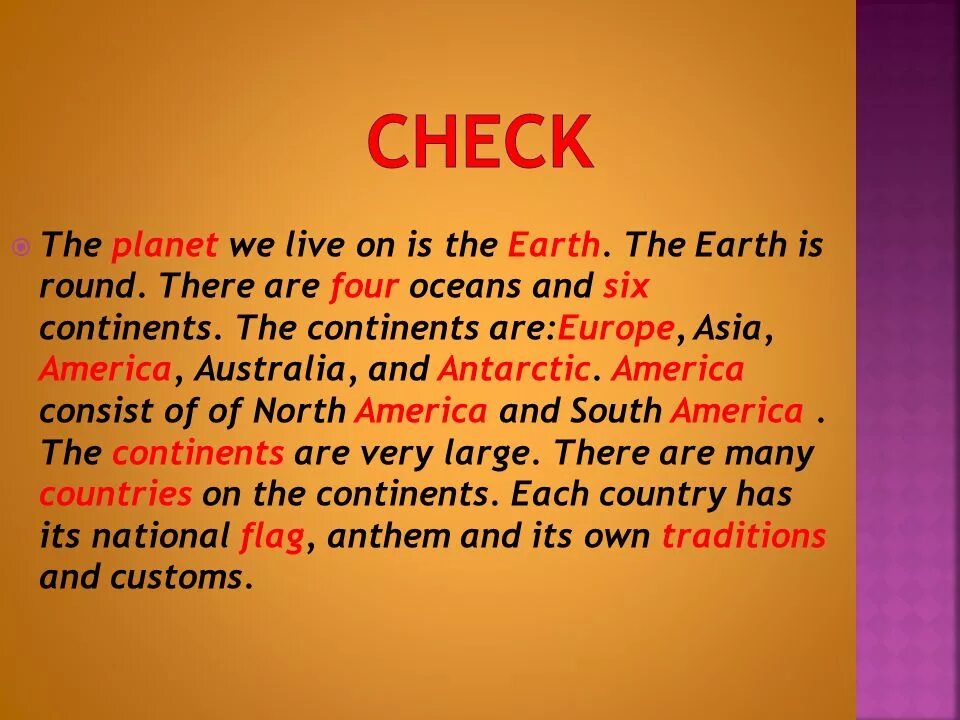 CHECK

The planet we live on is the Earth. The Earth is round. There are four oceans and six continents. The continents are:Europe, Asia, America, Australia, and Antarctic. America consist of of North America and South America . The continents are very large. There are many countries on the continents. Each country has its national flag, anthem and its own traditions and customs.